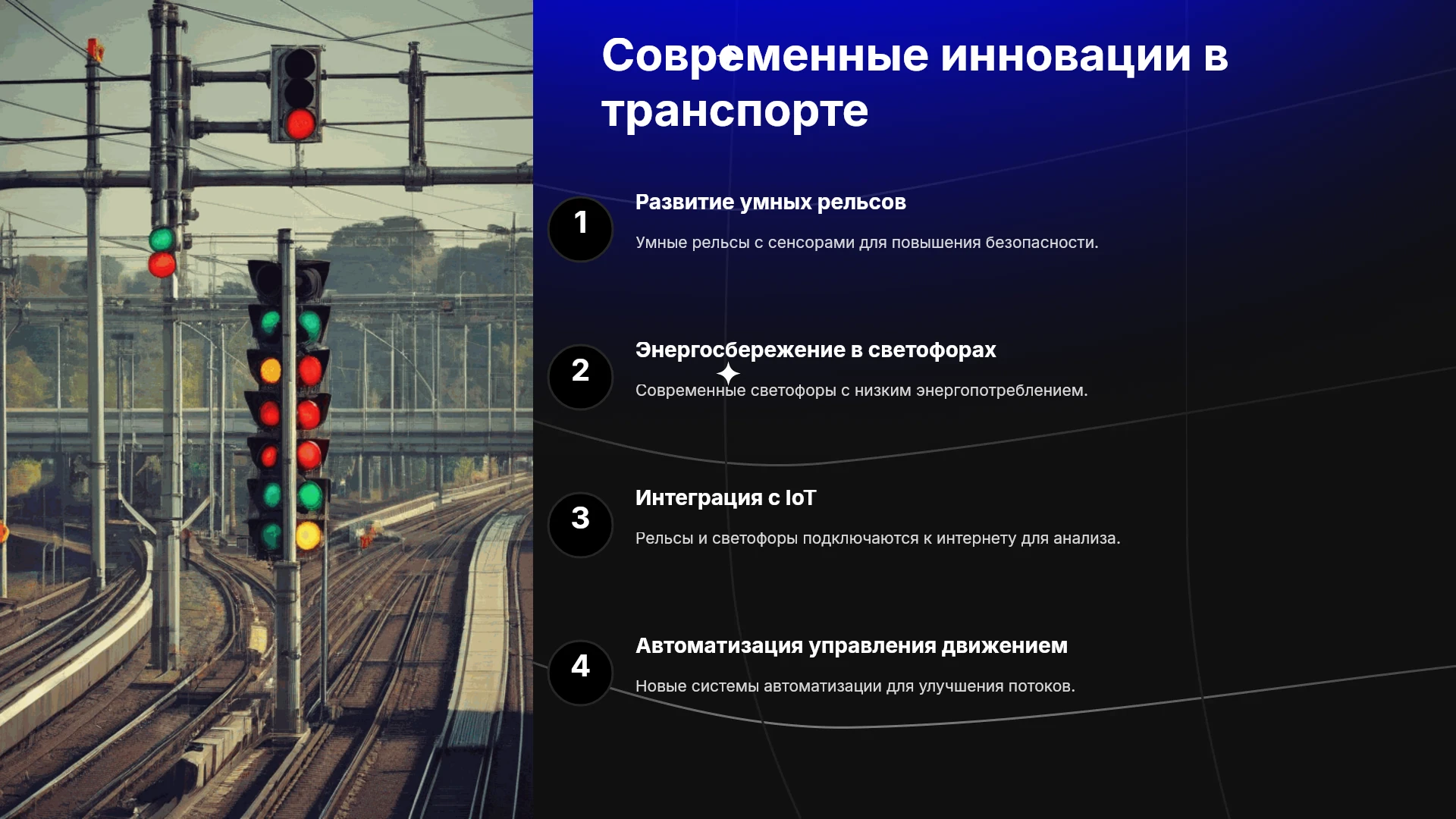 Современные инновации в транспорте

1

Развитие умных рельсов

Умные рельсы с сенсорами для повышения безопасности.

2

Энергосбережение в светофорах

Современные светофоры с низким энергопотреблением.

3

Интеграция с IoT

Рельсы и светофоры подключаются к интернету для анализа.

4

Автоматизация управления движением

Новые системы автоматизации для улучшения потоков.